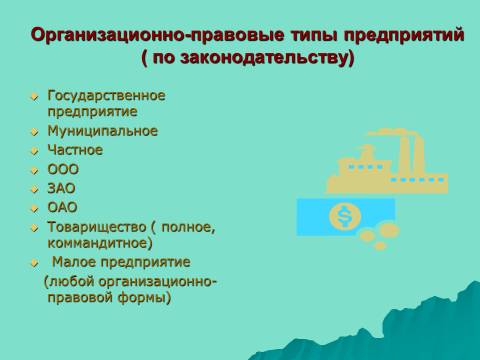 Организационно-правовые типы предприятий ( по законодательству)

Государственное предприятие
Муниципальное
Частное
ООО
ЗАО
ОАО
Товарищество ( полное, коммандитное)
Малое предприятие (любой организационно-правовой формы)

$